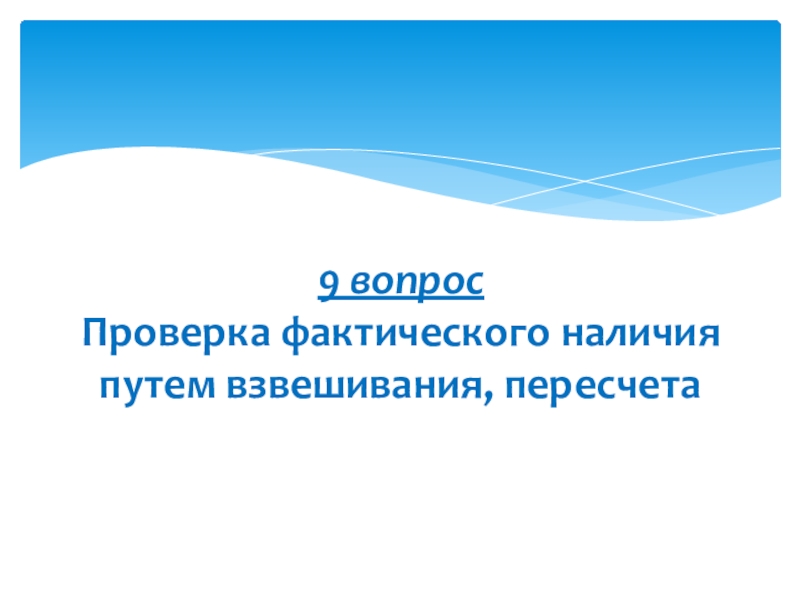 9 вопрос
Проверка фактического наличия путем взвешивания, пересчета